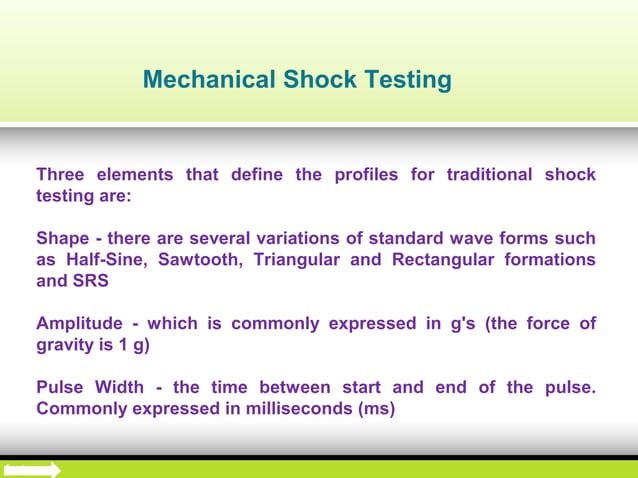 Mechanical Shock Testing

Three elements that define the profiles for traditional shock testing are:

Shape - there are several variations of standard wave forms such as Half-Sine, Sawtooth, Triangular and Rectangular formations and SRS

Amplitude - which is commonly expressed in g's (the force of gravity is 1 g)

Pulse Width - the time between start and end of the pulse. Commonly expressed in milliseconds (ms)